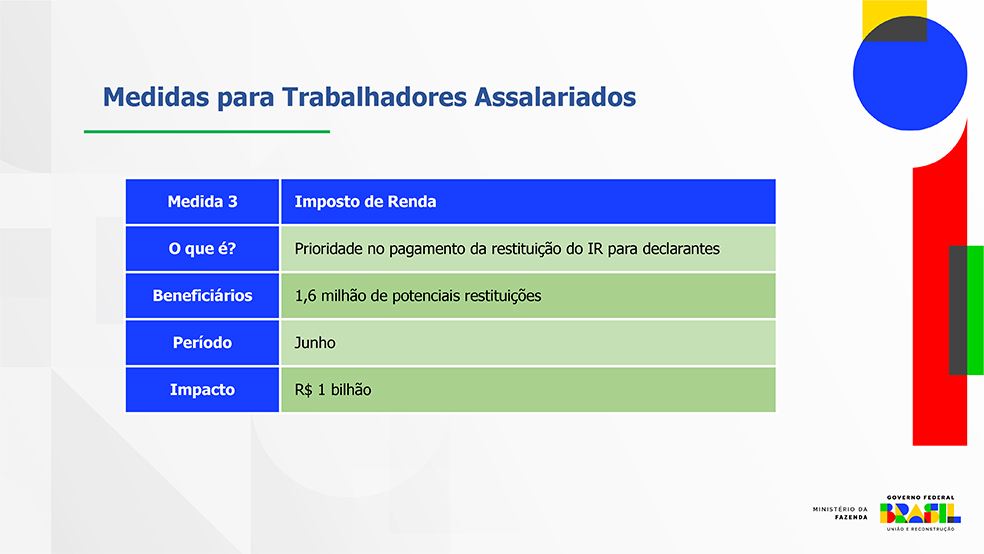 Medidas para Trabalhadores Assalariados

| Medida 3 | Imposto de Renda |
|---|---|
| O que é? | Prioridade no pagamento da restituição do IR para declarantes |
| Beneficiários | 1,6 milhão de potenciais restituições |
| Período | Junho |
| Impacto | R$ 1 bilhão |

MINISTÉRIO DA FAZENDA

GOVERNO FEDERAL
BRASIL
UNIÃO E RECONSTRUÇÃO